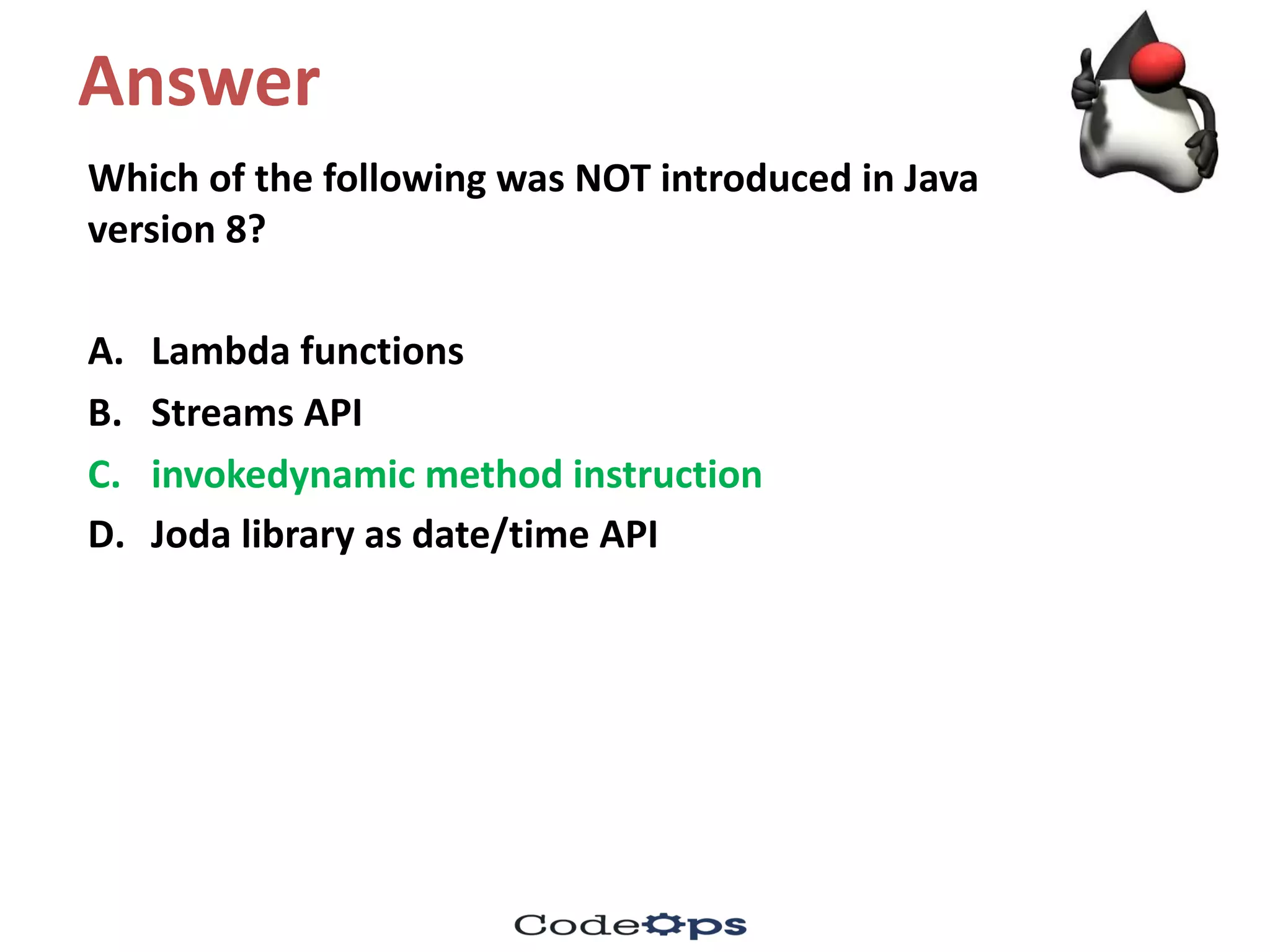 Answer

Which of the following was NOT introduced in Java version 8?

A. Lambda functions
B. Streams API
C. invokedynamic method instruction
D. Joda library as date/time API

CodeOps